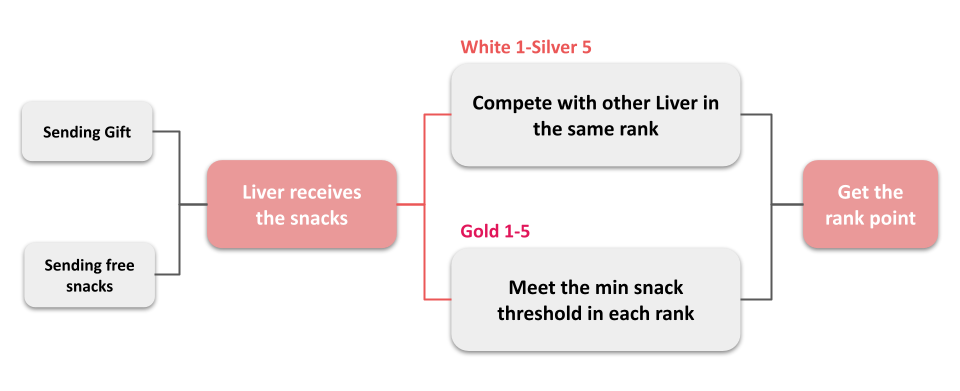 Sending Gift

Sending free snacks

Liver receives the snacks

White 1-Silver 5

Compete with other Liver in the same rank

Gold 1-5

Meet the min snack threshold in each rank

Get the rank point